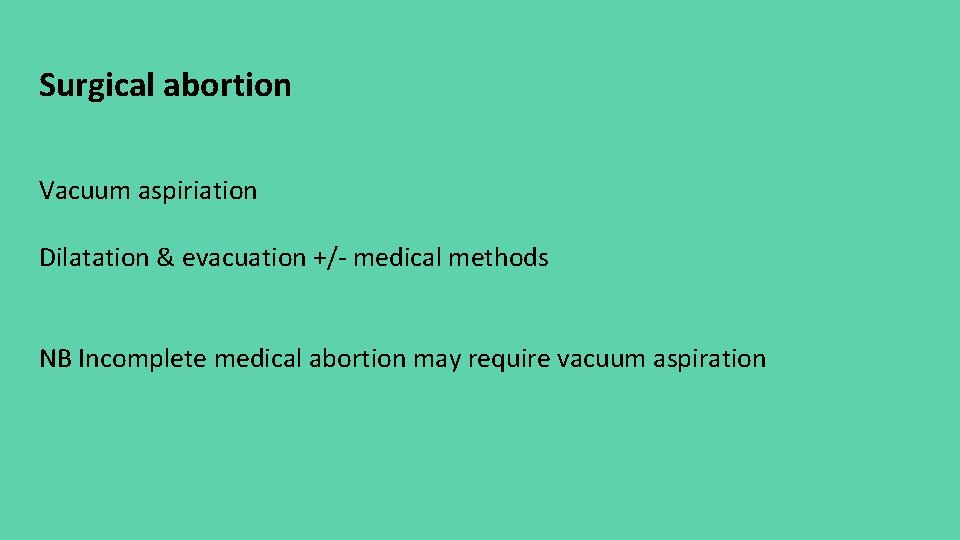 Surgical abortion

Vacuum aspiriation

Dilatation & evacuation +/- medical methods

NB Incomplete medical abortion may require vacuum aspiration